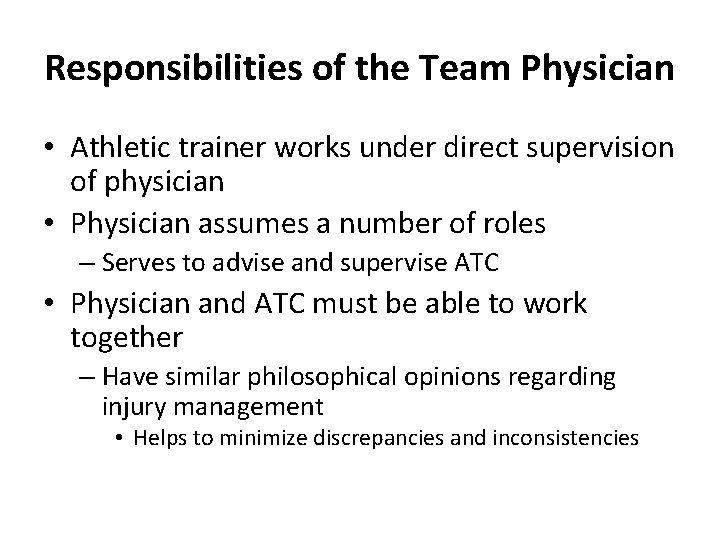 Responsibilities of the Team Physician

• Athletic trainer works under direct supervision of physician
• Physician assumes a number of roles
– Serves to advise and supervise ATC
• Physician and ATC must be able to work together
– Have similar philosophical opinions regarding injury management
• Helps to minimize discrepancies and inconsistencies